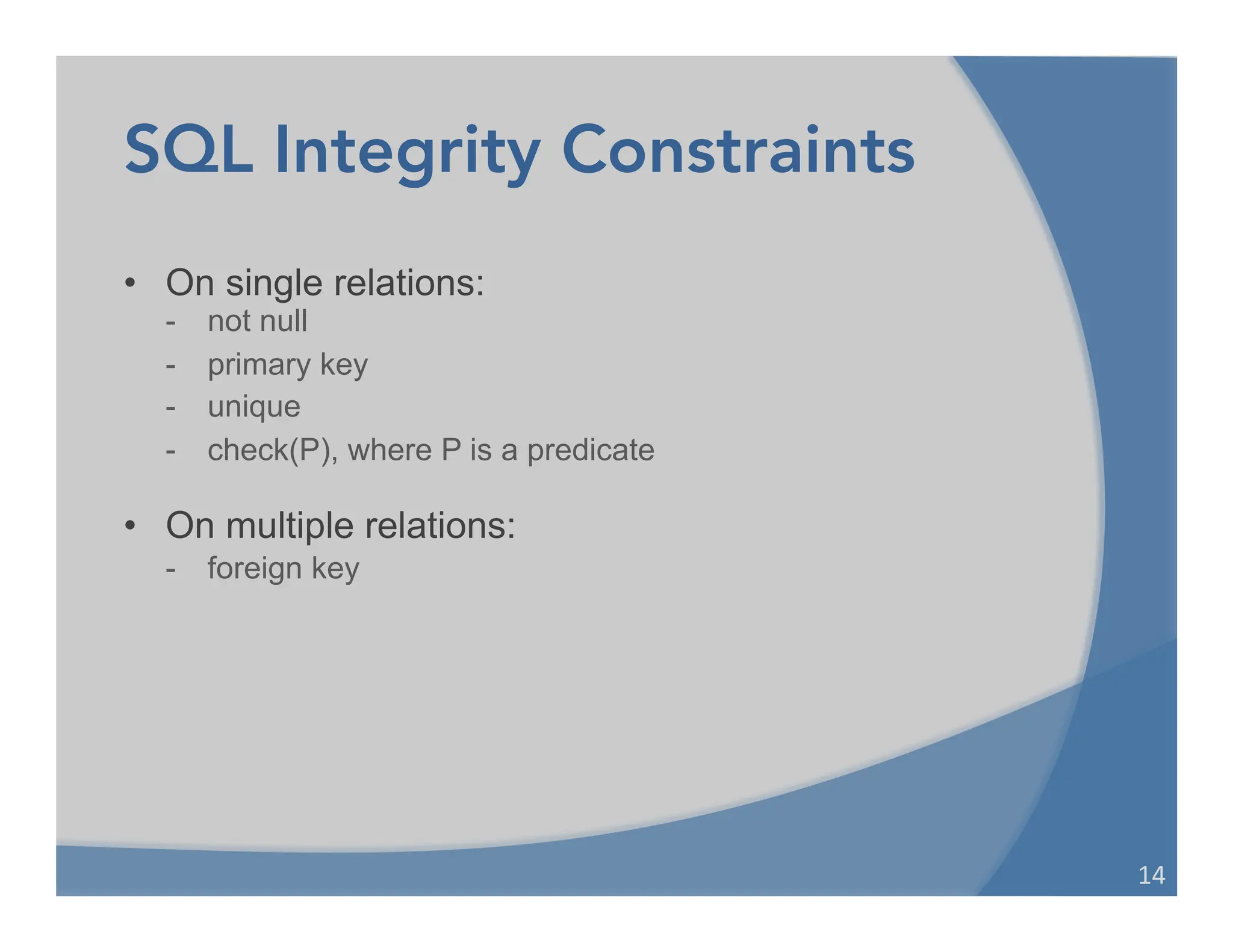 SQL Integrity Constraints

• On single relations:
  - not null
  - primary key
  - unique
  - check(P), where P is a predicate

• On multiple relations:
  - foreign key

14